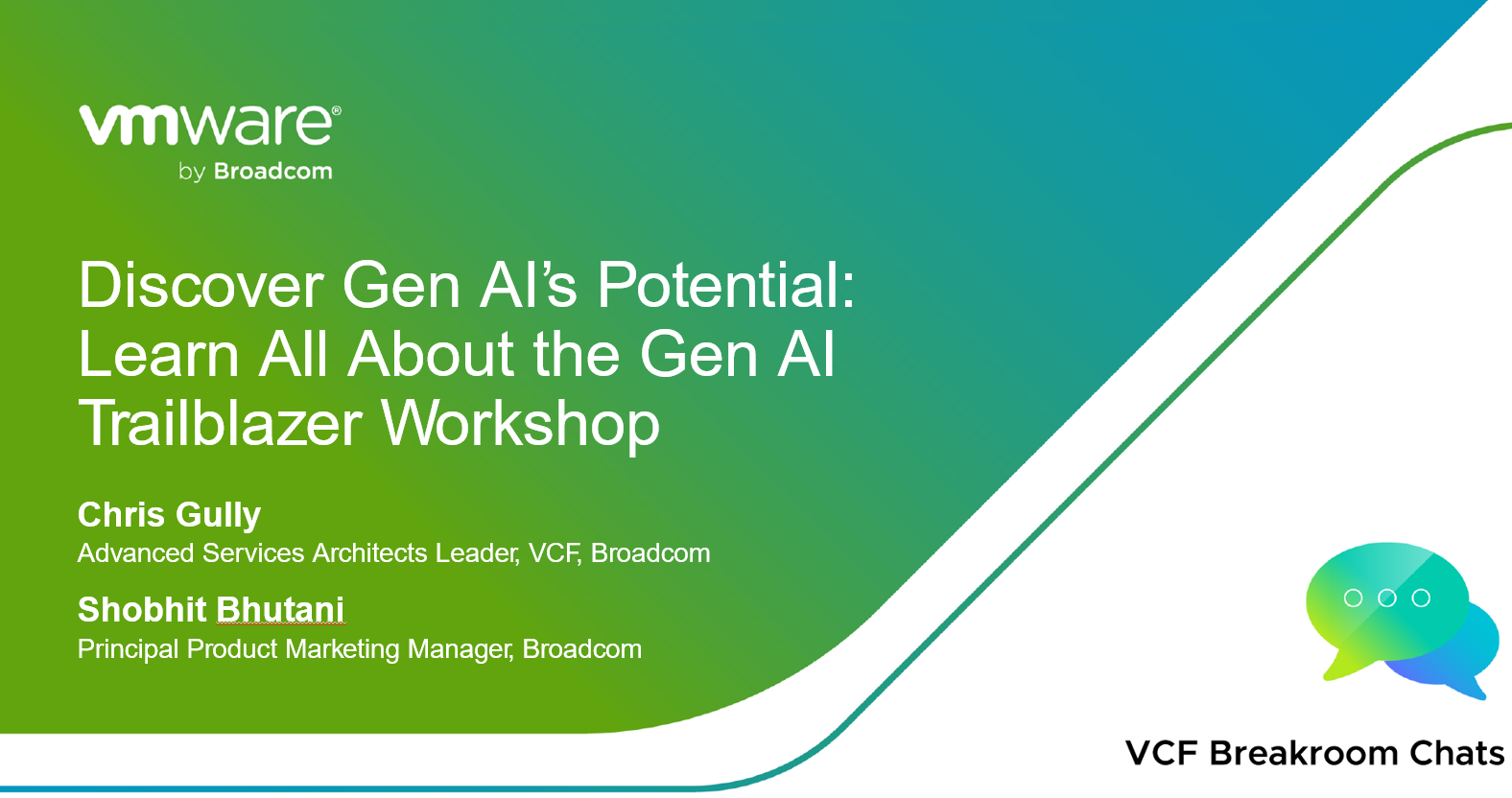 vmware®
by Broadcom

Discover Gen AI's Potential: Learn All About the Gen AI Trailblazer Workshop

Chris Gully
Advanced Services Architects Leader, VCF, Broadcom

Shobhit Bhutani
Principal Product Marketing Manager, Broadcom

VCF Breakroom Chats